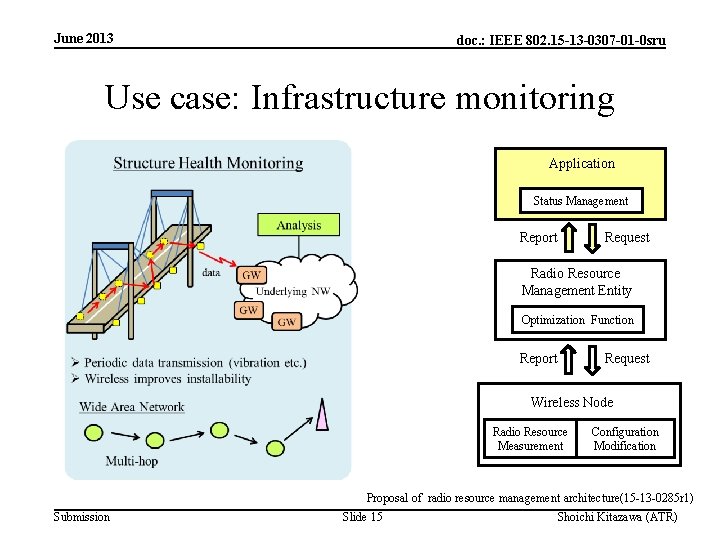 June 2013

doc.: IEEE 802.15-13-0307-01-0sru

Use case: Infrastructure monitoring

Structure Health Monitoring

Analysis

data

GW

Underlying NW

GW

GW

➢ Periodic data transmission (vibration etc.)
➢ Wireless improves installability

Wide Area Network

Multi-hop

Application

Status Management

Report

Request

Radio Resource Management Entity

Optimization Function

Report

Request

Wireless Node

Radio Resource Measurement

Configuration Modification

Proposal of radio resource management architecture(15-13-0285r1)

Submission

Slide 15

Shoichi Kitazawa (ATR)